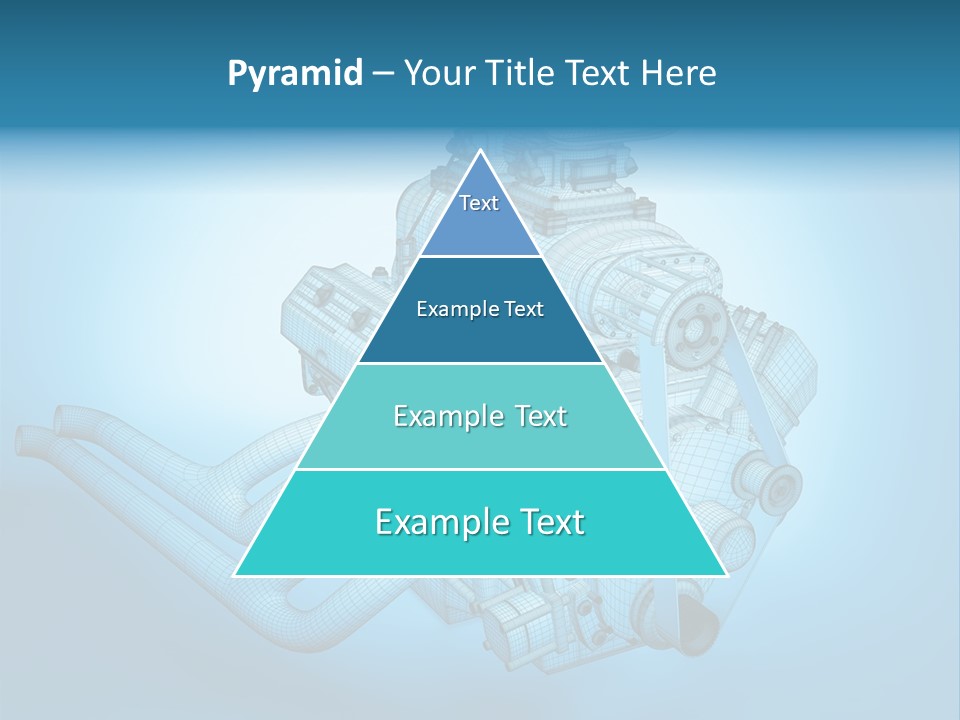 Pyramid – Your Title Text Here

Text

Example Text

Example Text

Example Text